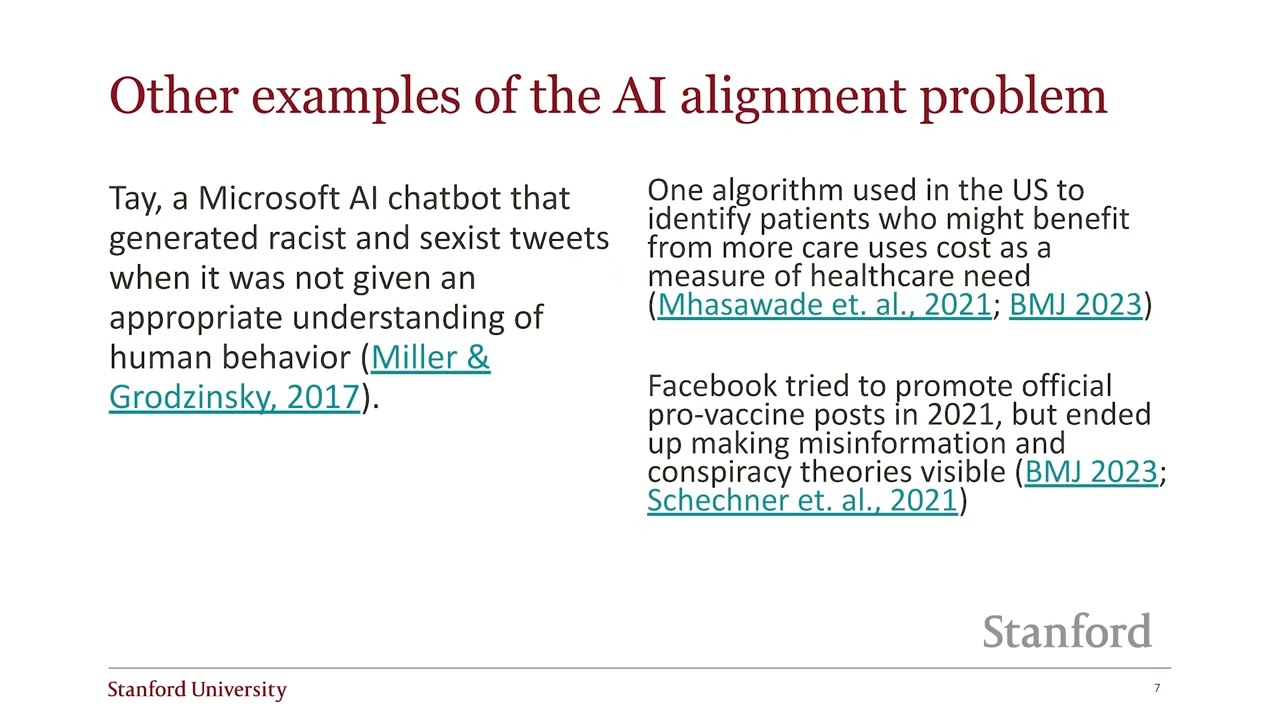 Other examples of the AI alignment problem

Tay, a Microsoft AI chatbot that generated racist and sexist tweets when it was not given an appropriate understanding of human behavior (Miller & Grodzinsky, 2017).

One algorithm used in the US to identify patients who might benefit from more care uses cost as a measure of healthcare need (Mhasawade et. al., 2021; BMJ 2023)

Facebook tried to promote official pro-vaccine posts in 2021, but ended up making misinformation and conspiracy theories visible (BMJ 2023; Schechner et. al., 2021)

Stanford

Stanford University

7